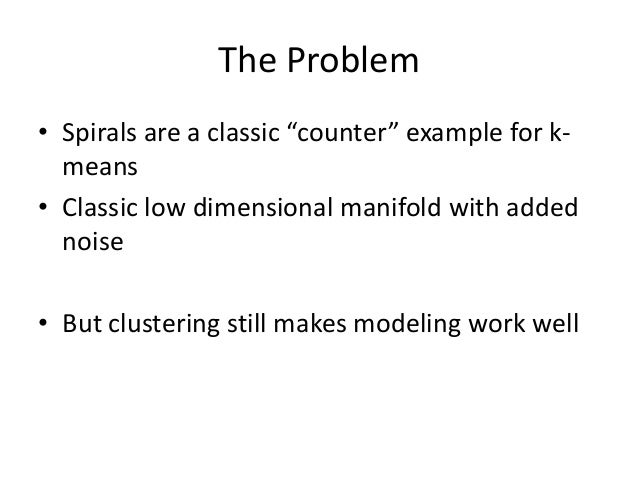 The Problem

• Spirals are a classic “counter” example for k-means
• Classic low dimensional manifold with added noise

• But clustering still makes modeling work well